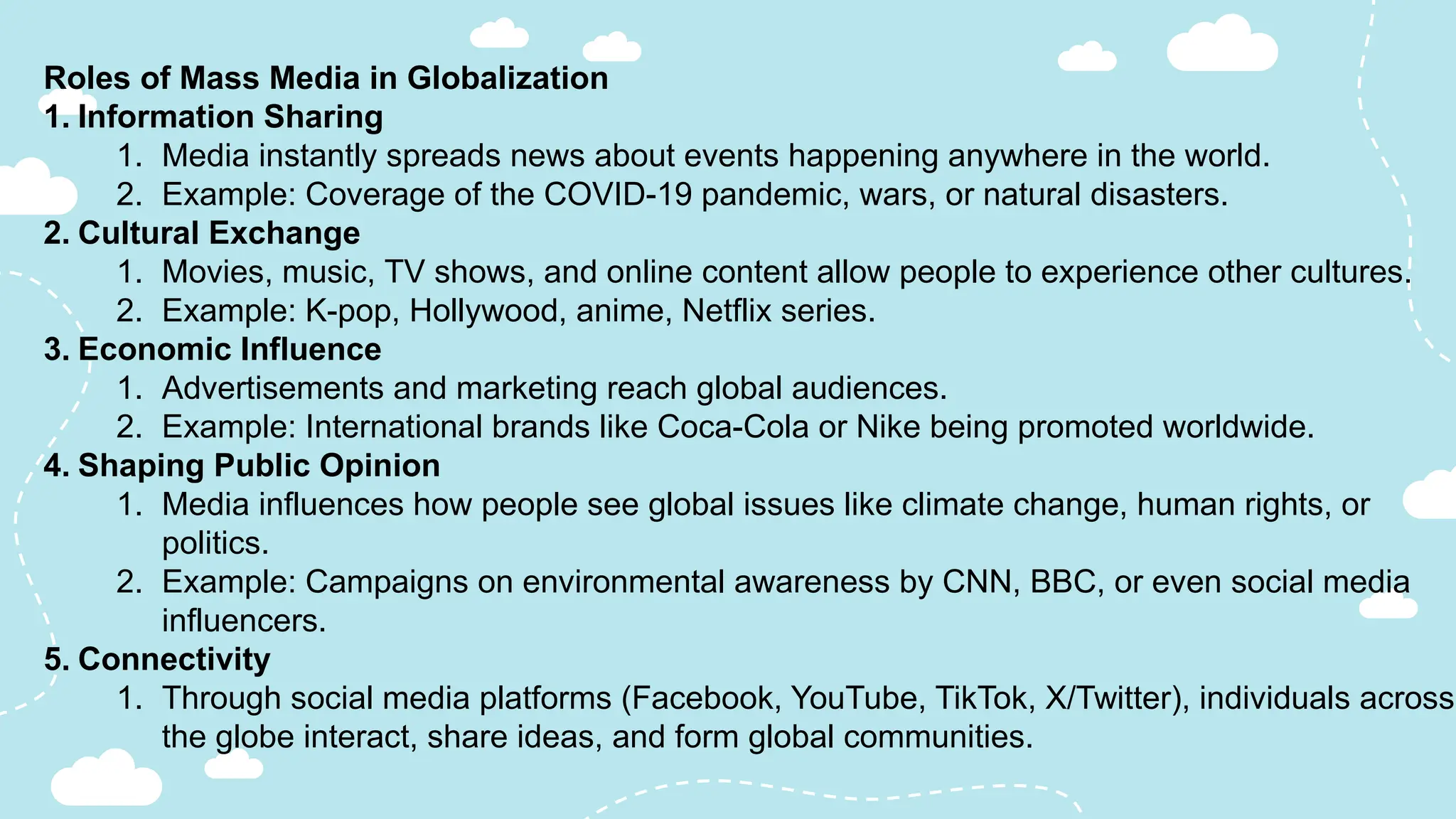 Roles of Mass Media in Globalization
1. Information Sharing
1. Media instantly spreads news about events happening anywhere in the world.
2. Example: Coverage of the COVID-19 pandemic, wars, or natural disasters.
2. Cultural Exchange
1. Movies, music, TV shows, and online content allow people to experience other cultures.
2. Example: K-pop, Hollywood, anime, Netflix series.
3. Economic Influence
1. Advertisements and marketing reach global audiences.
2. Example: International brands like Coca-Cola or Nike being promoted worldwide.
4. Shaping Public Opinion
1. Media influences how people see global issues like climate change, human rights, or politics.
2. Example: Campaigns on environmental awareness by CNN, BBC, or even social media influencers.
5. Connectivity
1. Through social media platforms (Facebook, YouTube, TikTok, X/Twitter), individuals across the globe interact, share ideas, and form global communities.